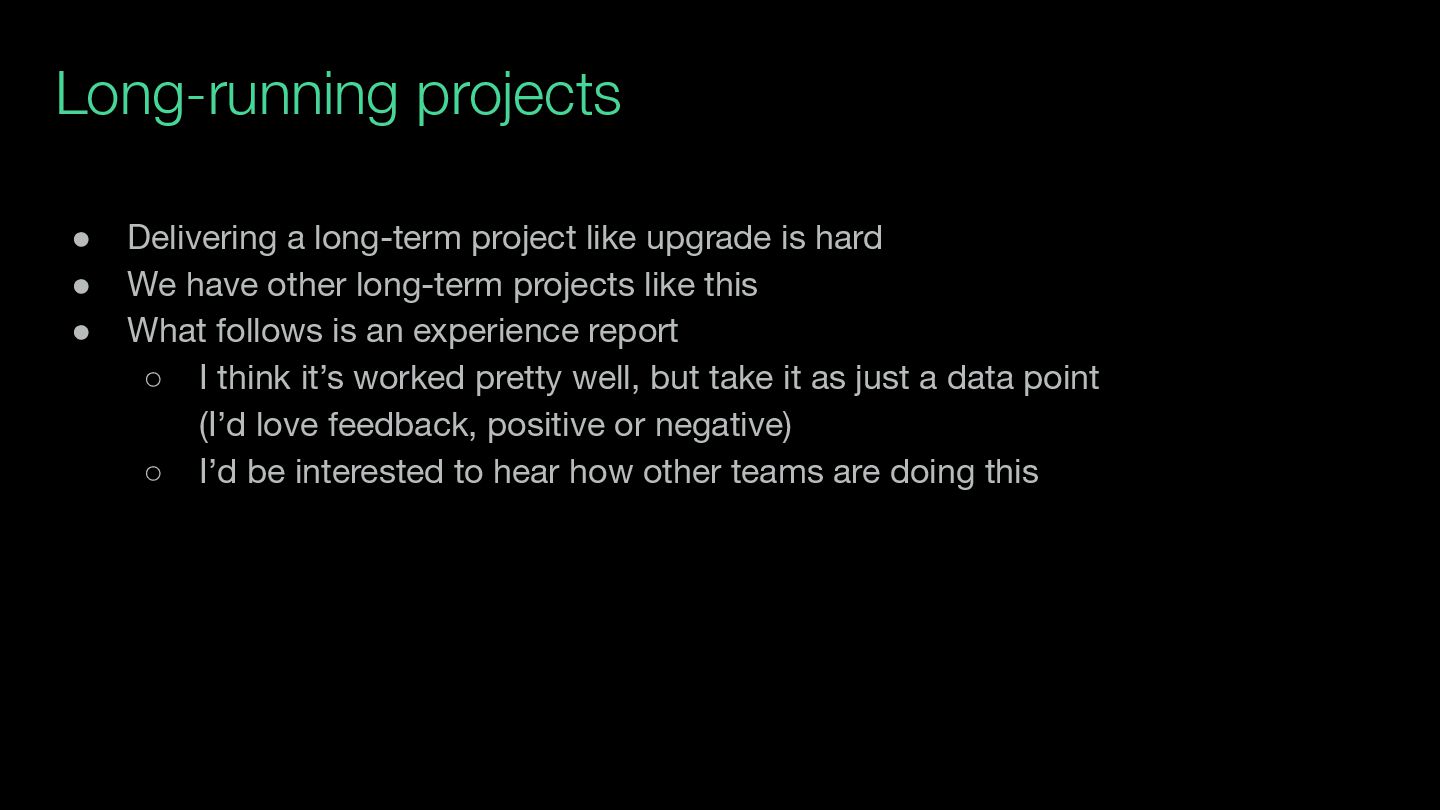 Long-running projects

● Delivering a long-term project like upgrade is hard
● We have other long-term projects like this
● What follows is an experience report
  ○ I think it’s worked pretty well, but take it as just a data point (I’d love feedback, positive or negative)
  ○ I’d be interested to hear how other teams are doing this